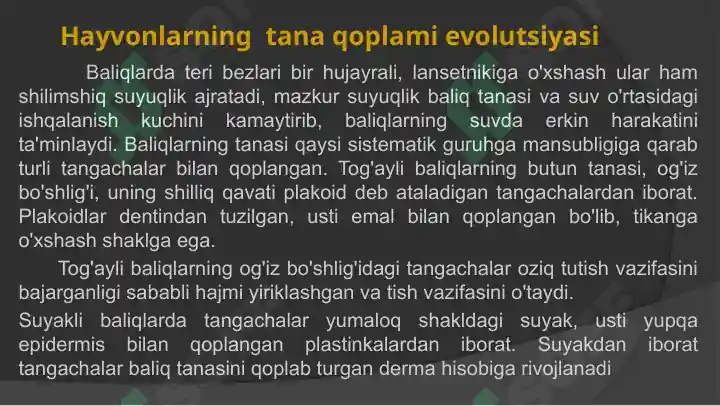 Hayvonlarning tana qoplami evolutsiyasi

Baliqlarda teri bezlari bir hujayrali, lansetnikiga o'xshash ular ham shilimshiq suyuqlik ajratadi, mazkur suyuqlik baliq tanasi va suv o'rtasidagi ishqalanish kuchini kamaytirib, baliqlarning suvda erkin harakatini ta'minlaydi. Baliqlarning tanasi qaysi sistematik guruhga mansubligiga qarab turli tangachalar bilan qoplangan. Tog'ayli baliqlarning butun tanasi, og'iz bo'shlig'i, uning shilliq qavati plakoid deb ataladigan tangachalardan iborat. Plakoidlar dentindan tuzilgan, usti emal bilan qoplangan bo'lib, tikanga o'xshash shaklga ega.

Tog'ayli baliqlarning og'iz bo'shlig'idagi tangachalar oziq tutish vazifasini bajarganligi sababli hajmi yiriklashgan va tish vazifasini o'taydi.

Suyakli baliqlarda tangachalar yumaloq shakldagi suyak, usti yupqa epidermis bilan qoplangan plastinkalardan iborat. Suyakdan iborat tangachalar baliq tanasini qoplab turgan derma hisobiga rivojlanadi